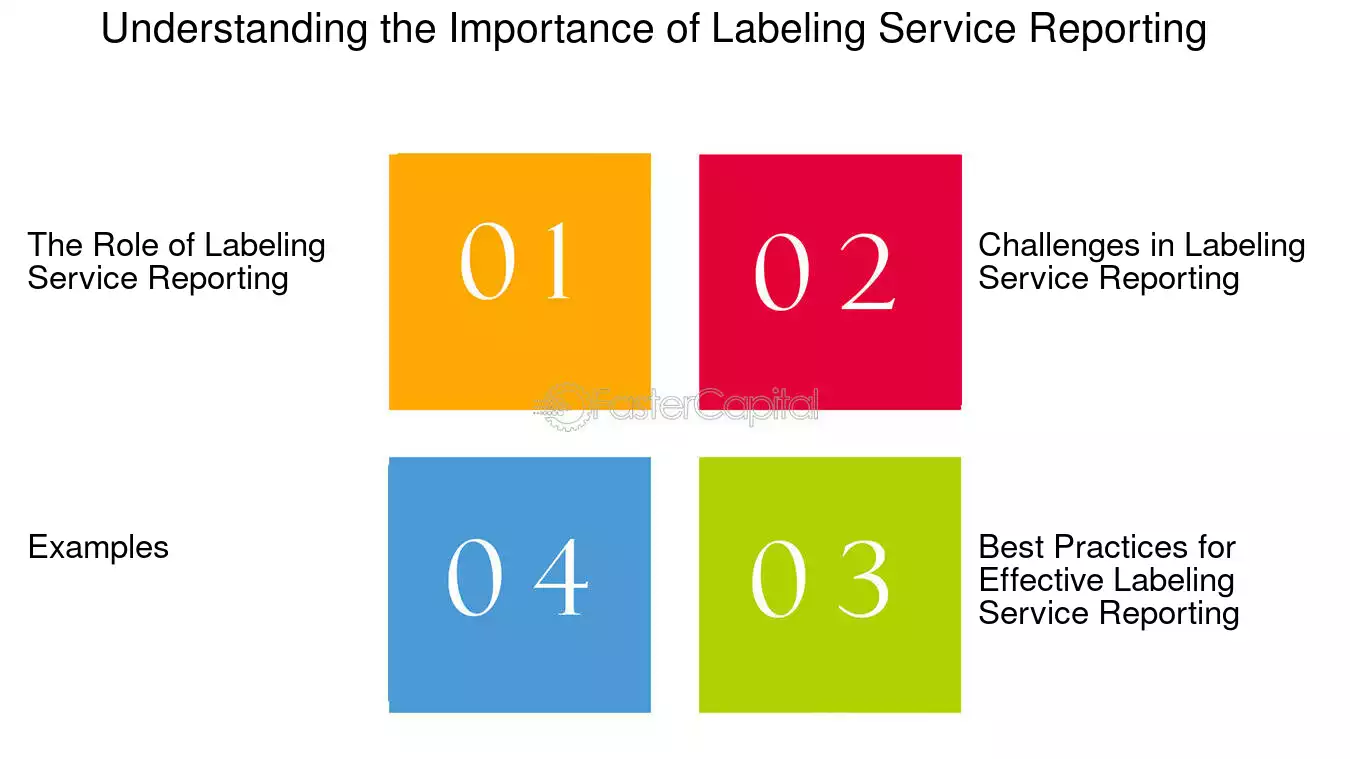 Understanding the Importance of Labeling Service Reporting

The Role of Labeling Service Reporting

01

02

Challenges in Labeling Service Reporting

FasterCapital

Examples

04

03

Best Practices for Effective Labeling Service Reporting